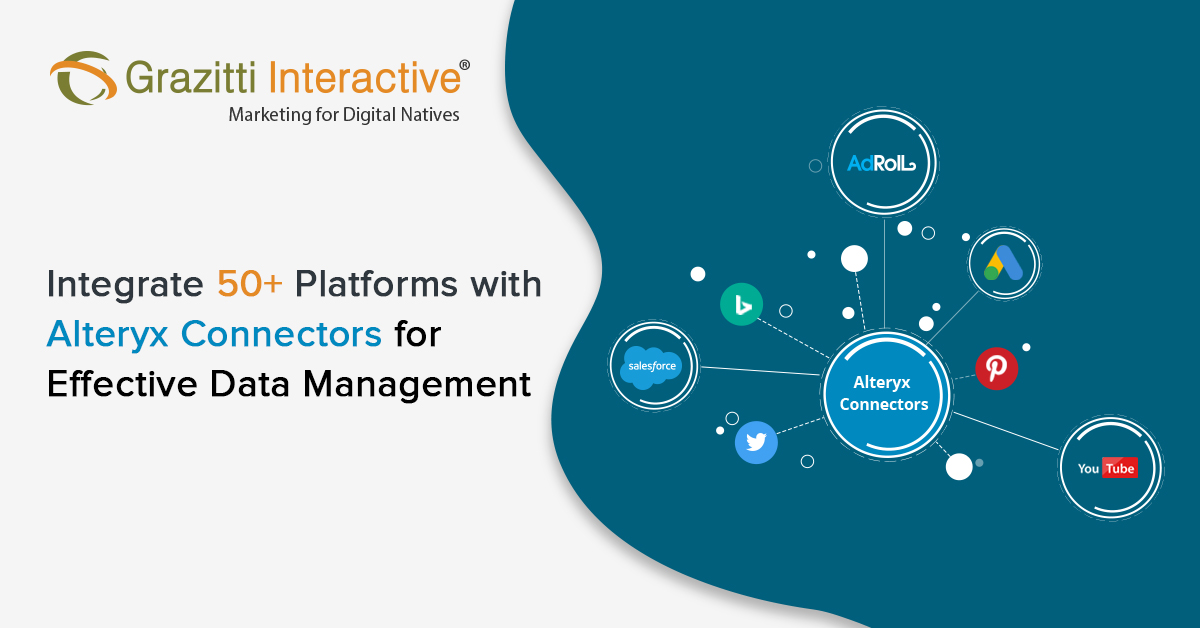 Grazitti Interactive®
Marketing for Digital Natives

Integrate 50+ Platforms with Alteryx Connectors for Effective Data Management

AdRoll
salesforce
Alteryx Connectors
YouTube